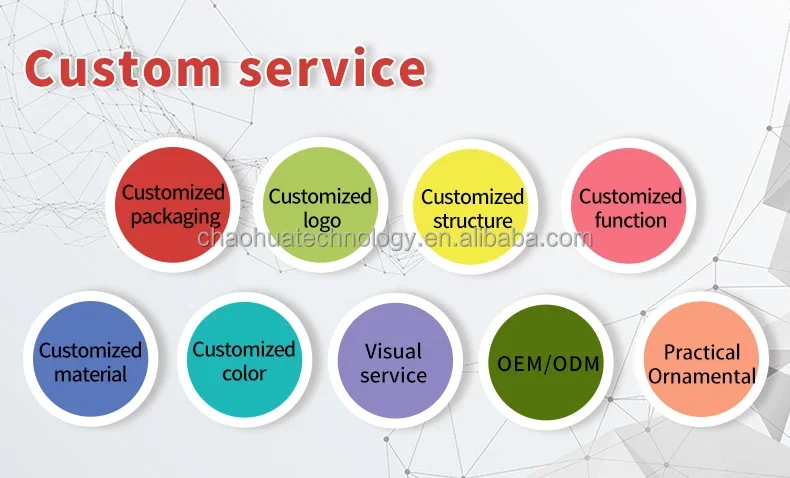 Custom service

Customized packaging

Customized logo

Customized structure

Customized function

chaohuatechnology.en.alibaba.com

Customized material

Customized color

Visual service

OEM/ODM

Practical Ornamental